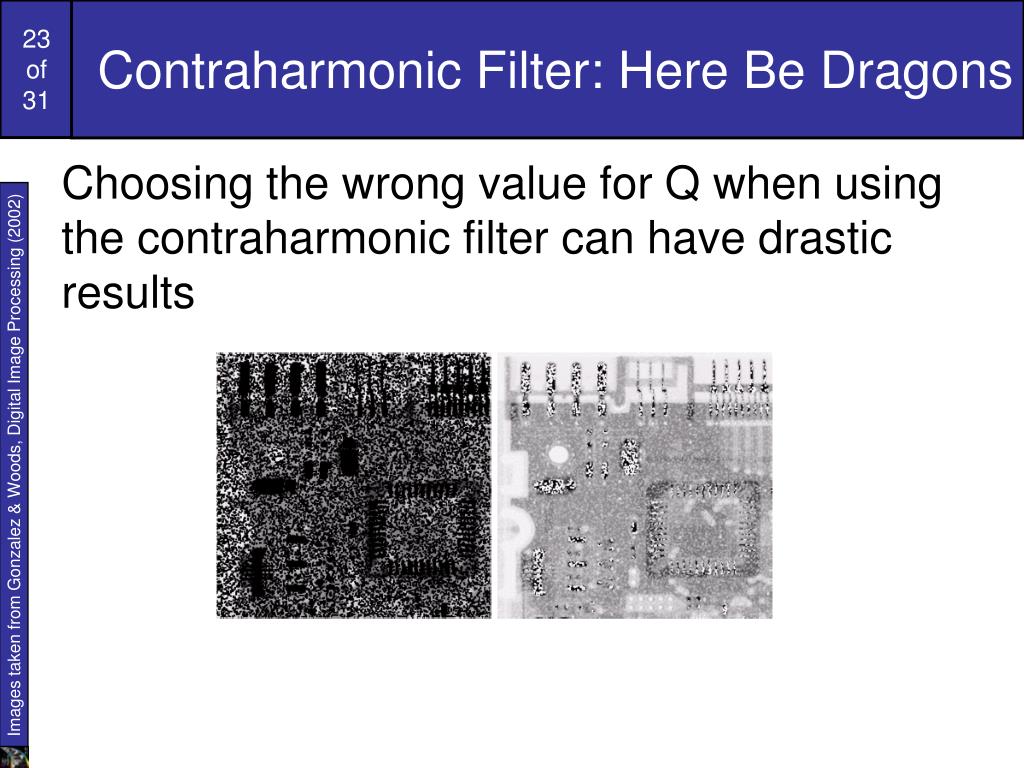 23
of
31

Contraharmonic Filter: Here Be Dragons

Images taken from Gonzalez & Woods, Digital Image Processing (2002)

Choosing the wrong value for Q when using the contraharmonic filter can have drastic results